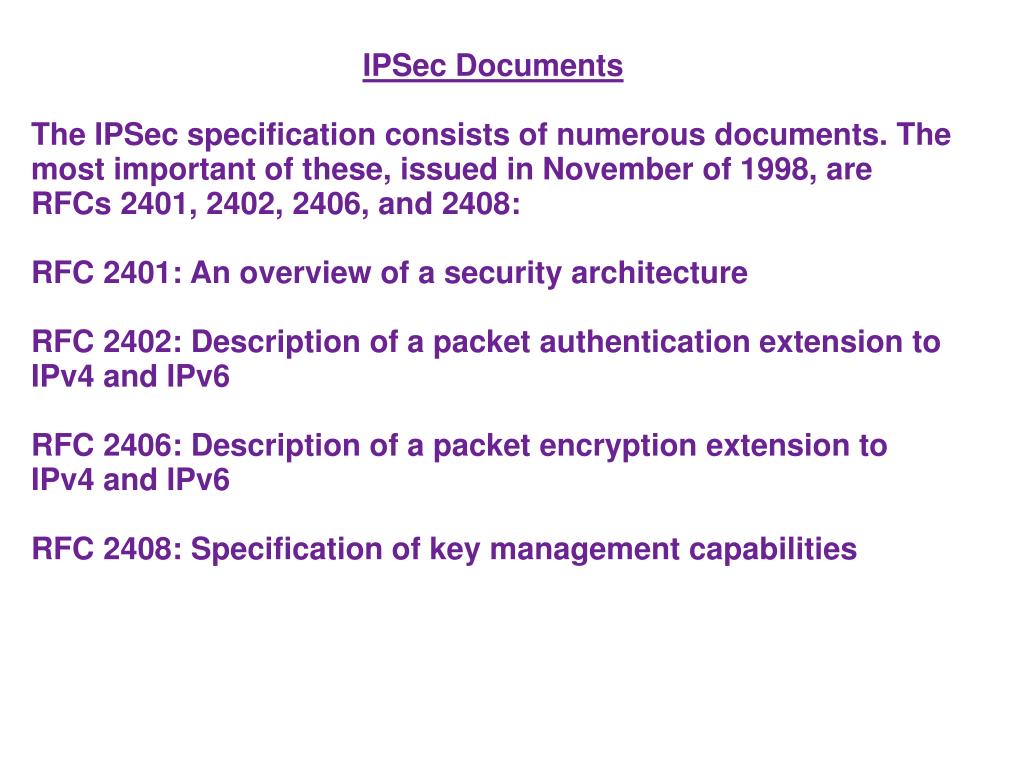 IPSec Documents

The IPSec specification consists of numerous documents. The most important of these, issued in November of 1998, are RFCs 2401, 2402, 2406, and 2408:

RFC 2401: An overview of a security architecture

RFC 2402: Description of a packet authentication extension to IPv4 and IPv6

RFC 2406: Description of a packet encryption extension to IPv4 and IPv6

RFC 2408: Specification of key management capabilities